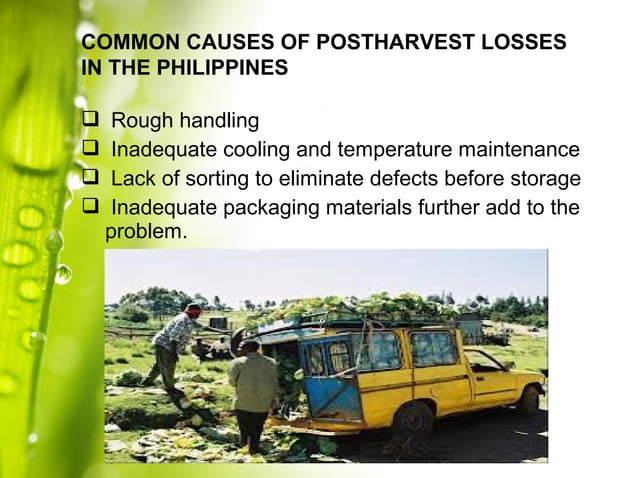 COMMON CAUSES OF POSTHARVEST LOSSES IN THE PHILIPPINES

❑ Rough handling
❑ Inadequate cooling and temperature maintenance
❑ Lack of sorting to eliminate defects before storage
❑ Inadequate packaging materials further add to the problem.